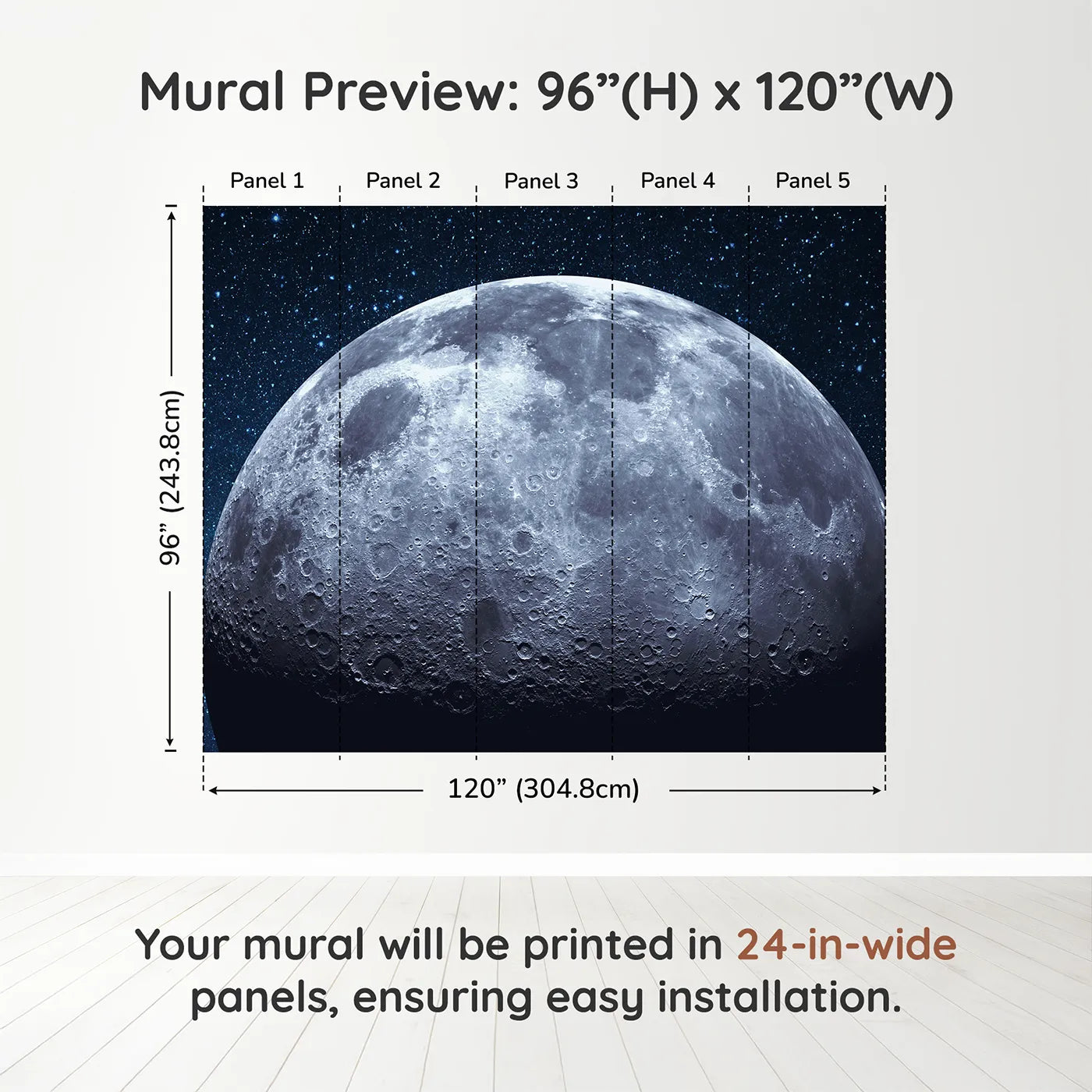 Mural Preview: 96”(H) x 120”(W)

Panel 1

Panel 2

Panel 3

Panel 4

Panel 5

96” (243.8cm)

120” (304.8cm)

Your mural will be printed in 24-in-wide panels, ensuring easy installation.